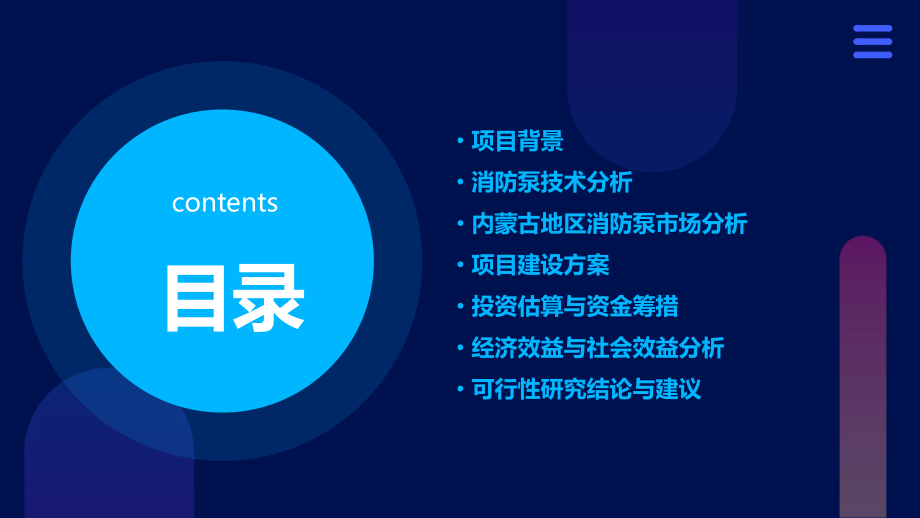 contents

目录

· 项目背景
· 消防泵技术分析
· 内蒙古地区消防泵市场分析
· 项目建设方案
· 投资估算与资金筹措
· 经济效益与社会效益分析
· 可行性研究结论与建议